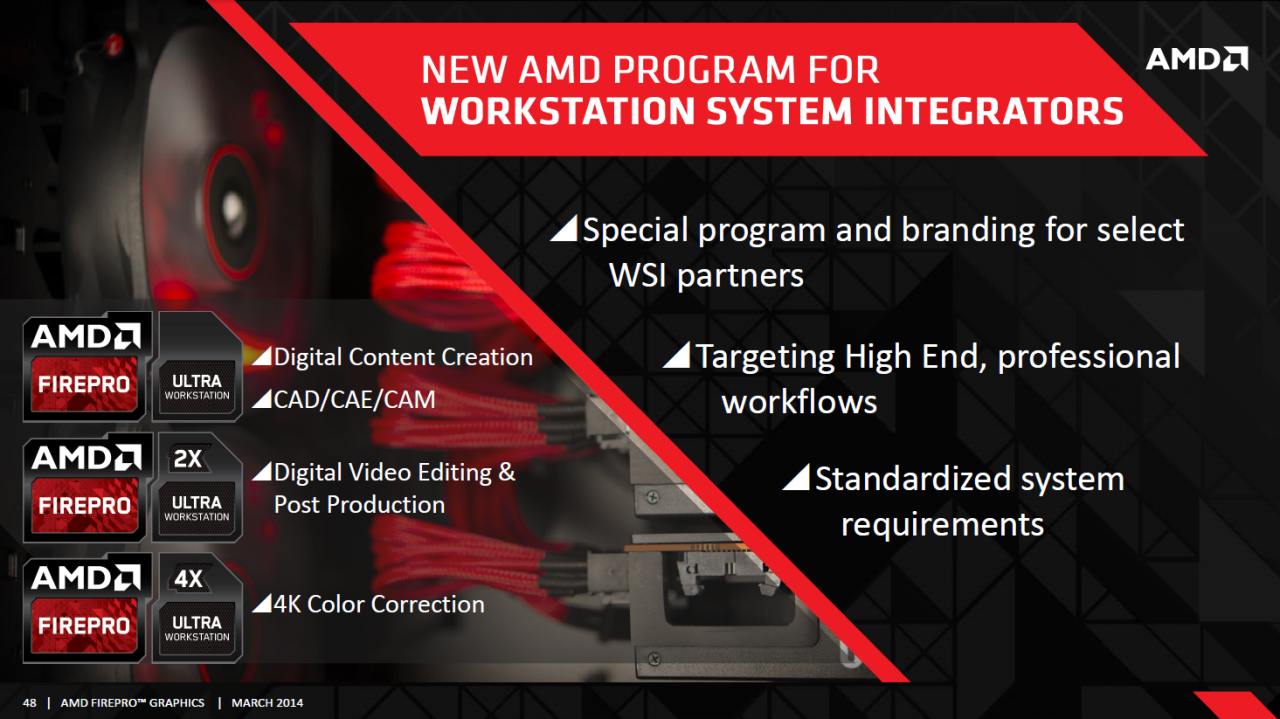 NEW AMD PROGRAM FOR
WORKSTATION SYSTEM INTEGRATORS

AMD

Special program and branding for select WSI partners

Targeting High End, professional workflows

Standardized system requirements

AMD
FIREPRO
ULTRA
WORKSTATION

Digital Content Creation

CAD/CAE/CAM

AMD
FIREPRO
2X
ULTRA
WORKSTATION

Digital Video Editing & Post Production

AMD
FIREPRO
4X
ULTRA
WORKSTATION

4K Color Correction

48 | AMD FIREPRO™ GRAPHICS | MARCH 2014